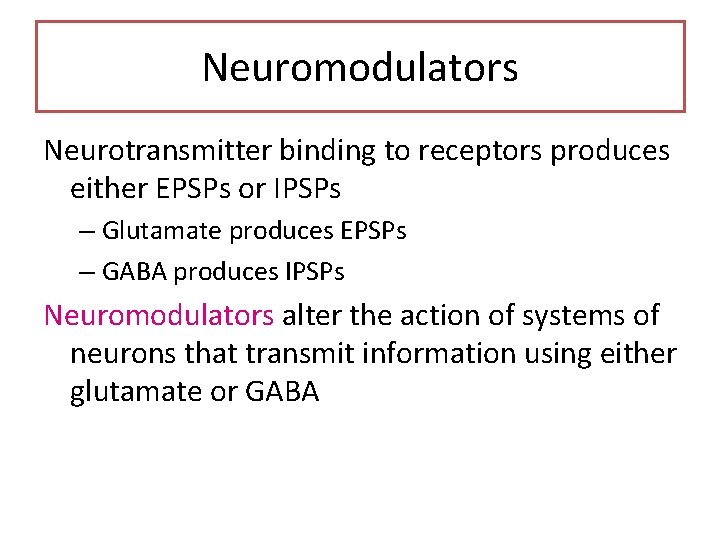 Neuromodulators

Neurotransmitter binding to receptors produces either EPSPs or IPSPs

– Glutamate produces EPSPs

– GABA produces IPSPs

Neuromodulators alter the action of systems of neurons that transmit information using either glutamate or GABA